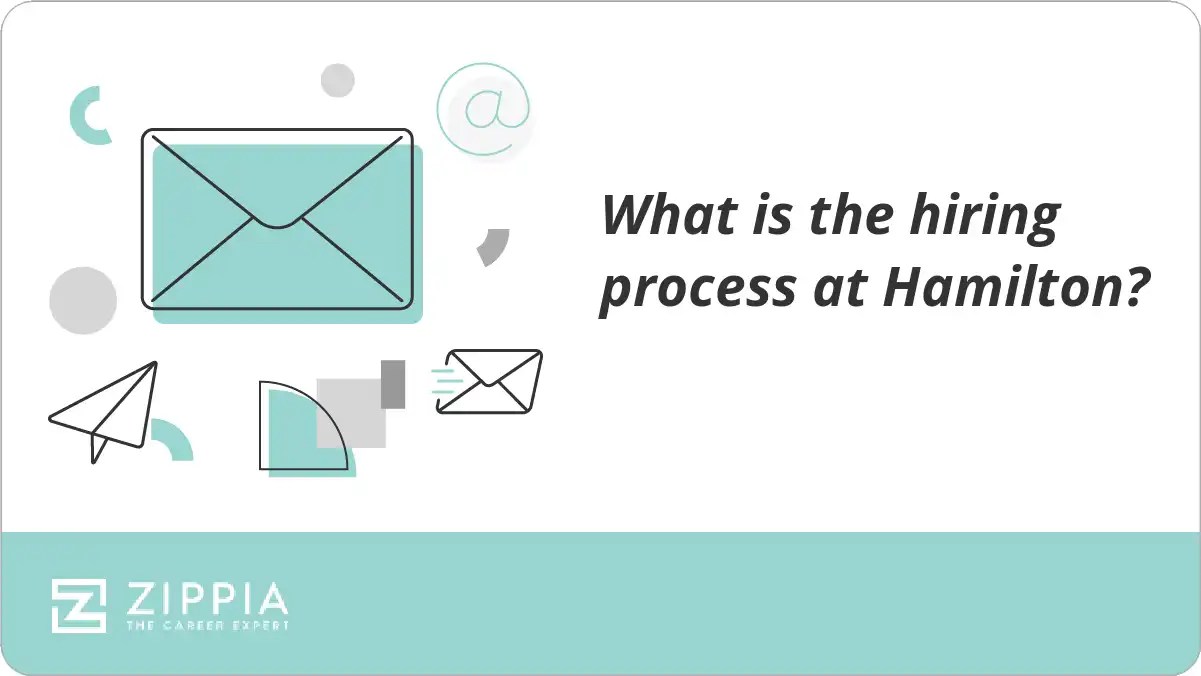 @

What is the hiring process at Hamilton?

ZIPPIA
THE CAREER EXPERT